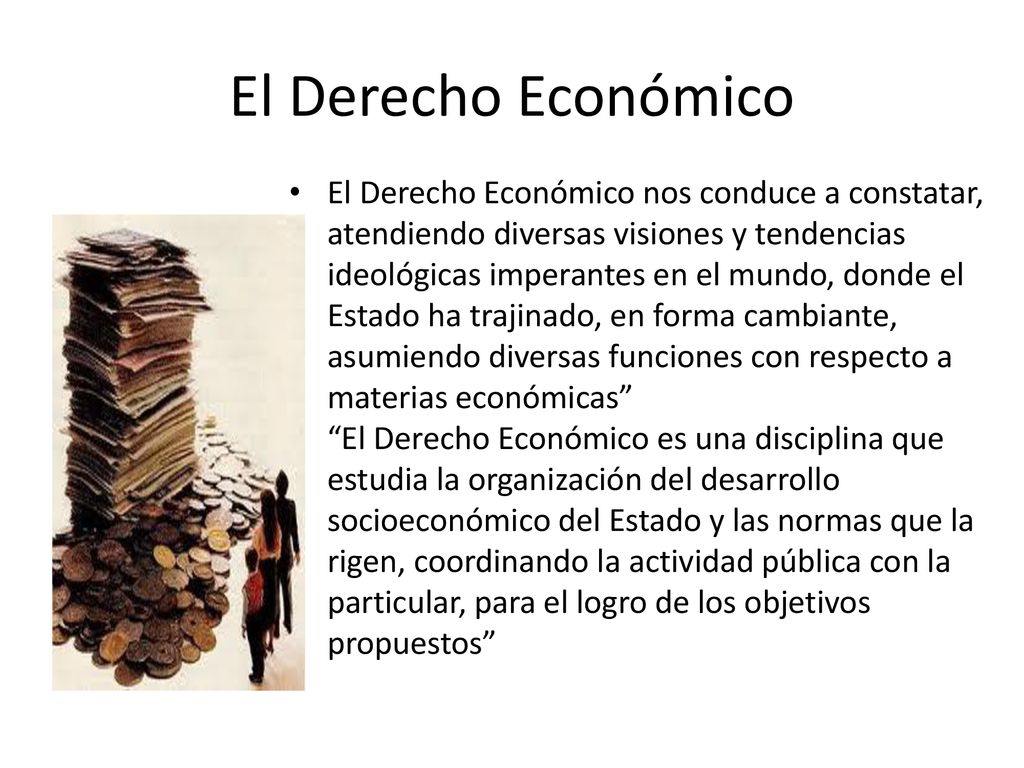 El Derecho Económico

• El Derecho Económico nos conduce a constatar, atendiendo diversas visiones y tendencias ideológicas imperantes en el mundo, donde el Estado ha trajinado, en forma cambiante, asumiendo diversas funciones con respecto a materias económicas”
“El Derecho Económico es una disciplina que estudia la organización del desarrollo socioeconómico del Estado y las normas que la rigen, coordinando la actividad pública con la particular, para el logro de los objetivos propuestos”